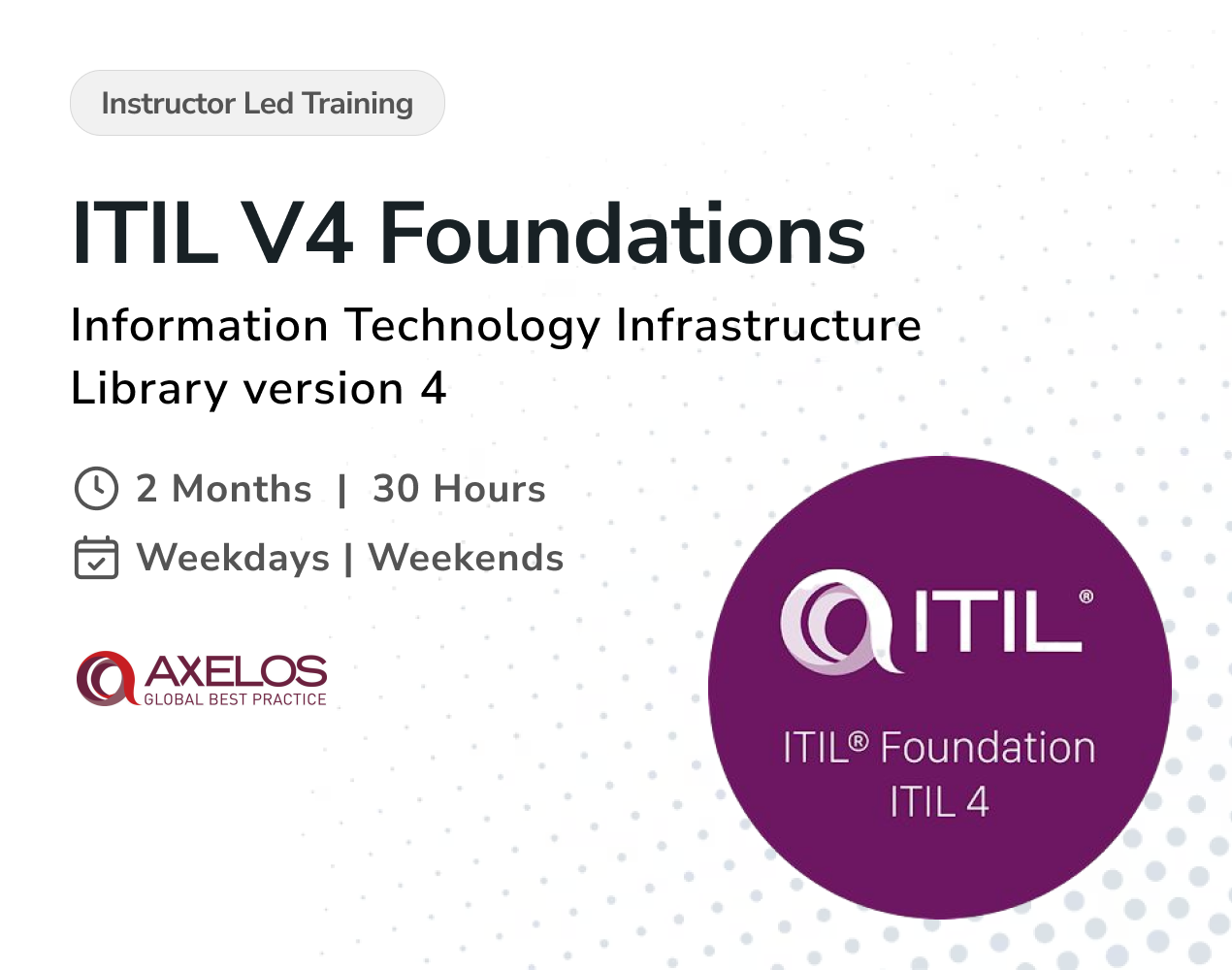 Instructor Led Training

ITIL V4 Foundations

Information Technology Infrastructure Library version 4

2 Months | 30 Hours

Weekdays | Weekends

AXELOS
GLOBAL BEST PRACTICE

ITIL®

ITIL® Foundation
ITIL 4